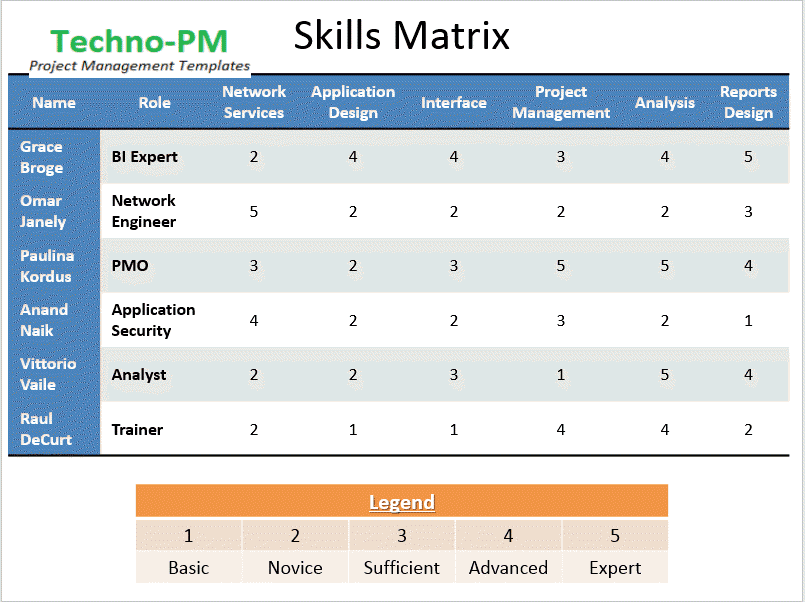 Techno-PM
Project Management Templates

Skills Matrix

| Name | Role | Network Services | Application Design | Interface | Project Management | Analysis | Reports Design |
|---|---|---|---|---|---|---|---|
| Grace Broge | BI Expert | 2 | 4 | 4 | 3 | 4 | 5 |
| Omar Janely | Network Engineer | 5 | 2 | 2 | 2 | 2 | 3 |
| Paulina Kordus | PMO | 3 | 2 | 3 | 5 | 5 | 4 |
| Anand Naik | Application Security | 4 | 2 | 2 | 3 | 2 | 1 |
| Vittorio Vaile | Analyst | 2 | 2 | 3 | 1 | 5 | 4 |
| Raul DeCurt | Trainer | 2 | 1 | 1 | 4 | 4 | 2 |

Legend

| 1 | 2 | 3 | 4 | 5 |
|---|---|---|---|---|
| Basic | Novice | Sufficient | Advanced | Expert |